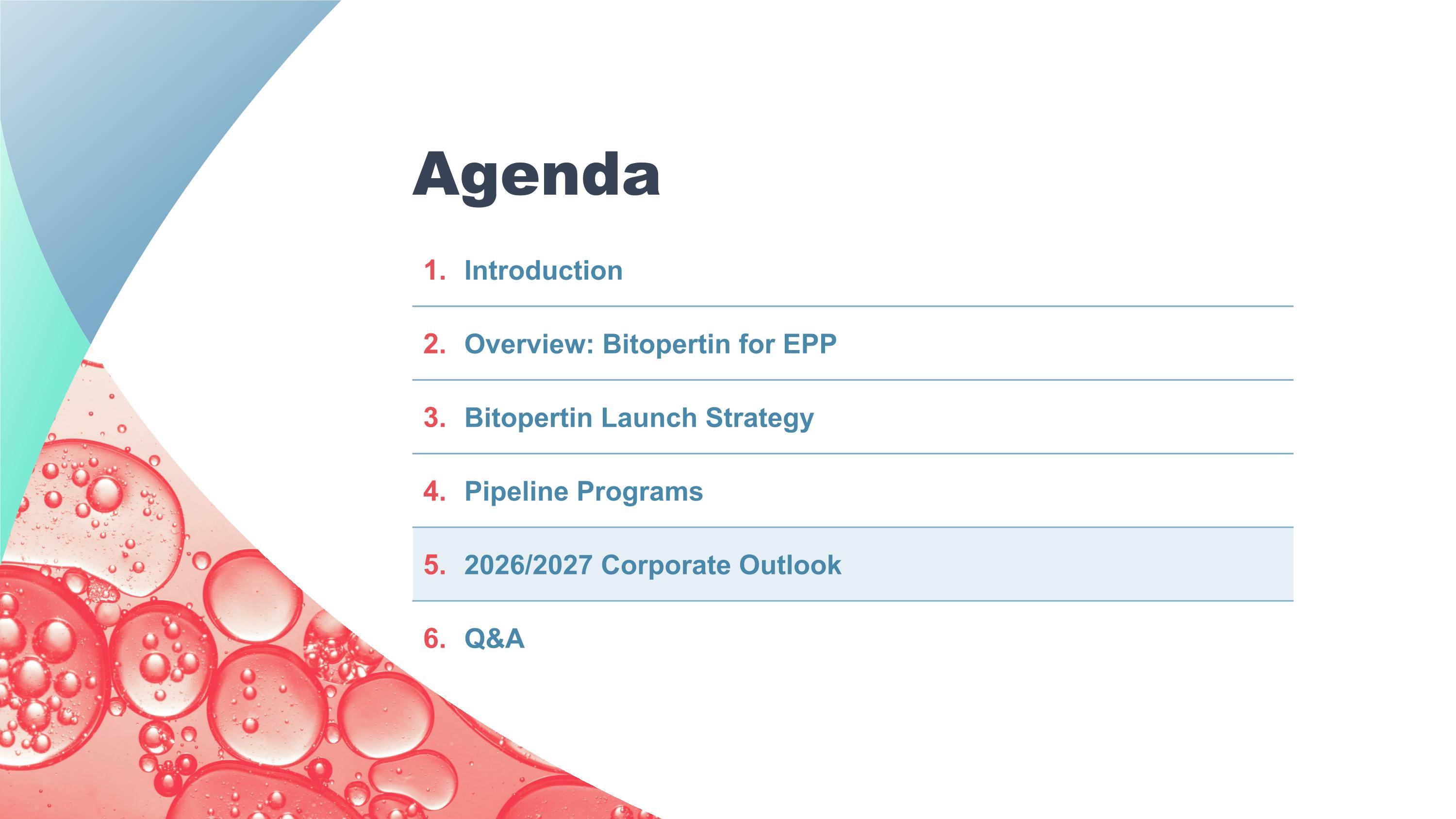 Agenda

1. Introduction

2. Overview: Bitopertin for EPP

3. Bitopertin Launch Strategy

4. Pipeline Programs

5. 2026/2027 Corporate Outlook

6. Q&A